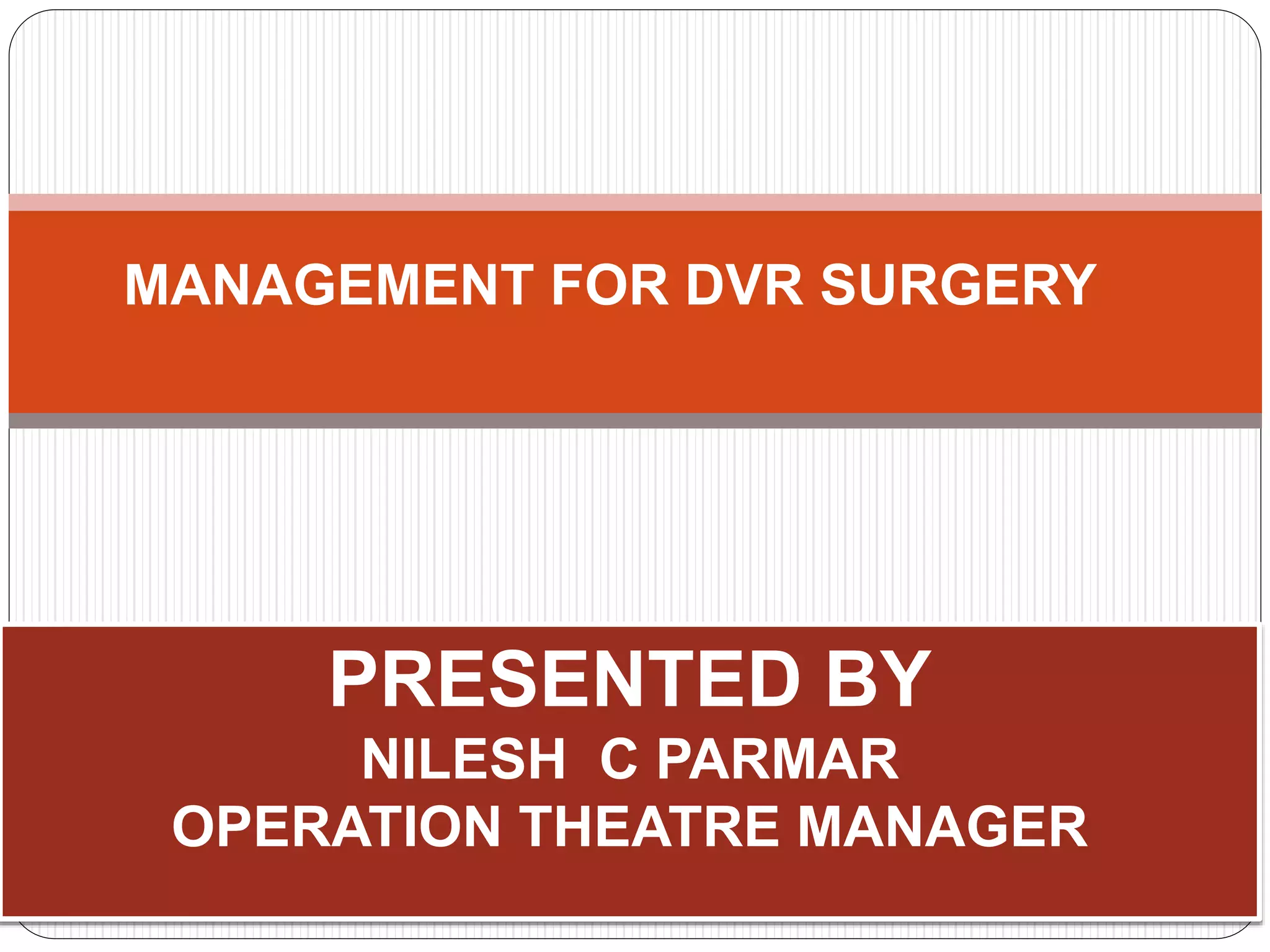 MANAGEMENT FOR DVR SURGERY

PRESENTED BY
NILESH C PARMAR
OPERATION THEATRE MANAGER